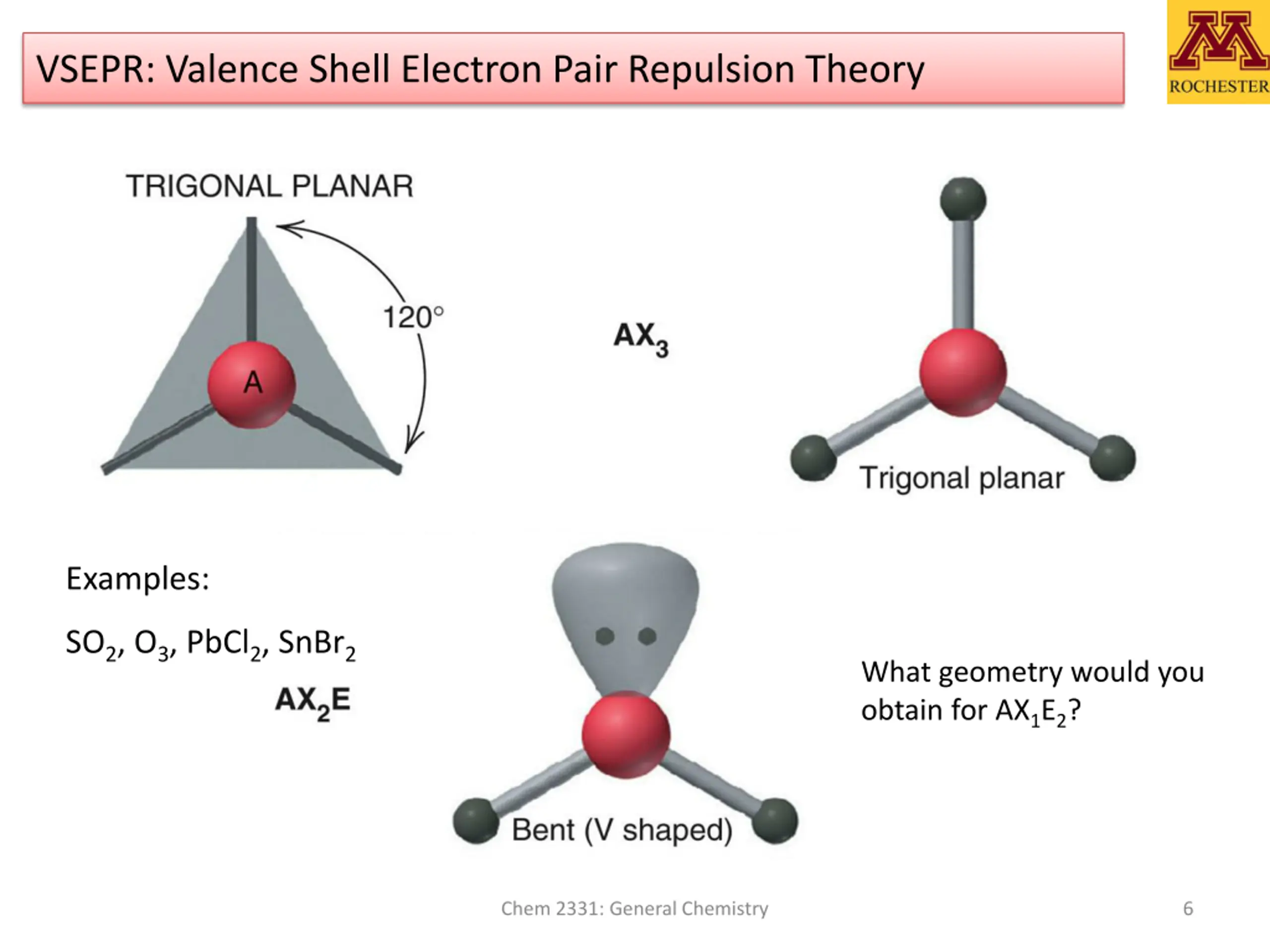 VSEPR: Valence Shell Electron Pair Repulsion Theory

M
ROCHESTER

TRIGONAL PLANAR

120°

A

$AX_3$

Trigonal planar

Examples:

$SO_2$, $O_3$, $PbCl_2$, $SnBr_2$

$AX_2E$

Bent (V shaped)

What geometry would you obtain for $AX_1E_2$?

Chem 2331: General Chemistry

6